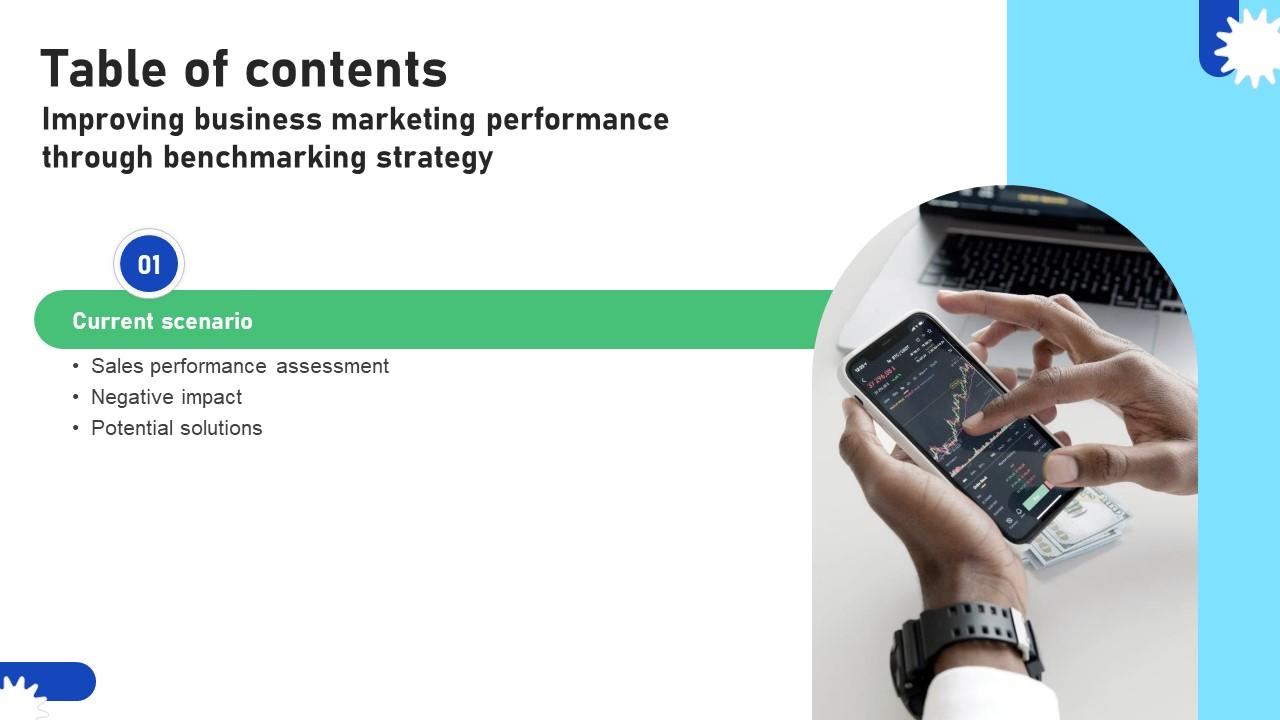 Table of contents
Improving business marketing performance through benchmarking strategy

01

Current scenario

• Sales performance assessment
• Negative impact
• Potential solutions